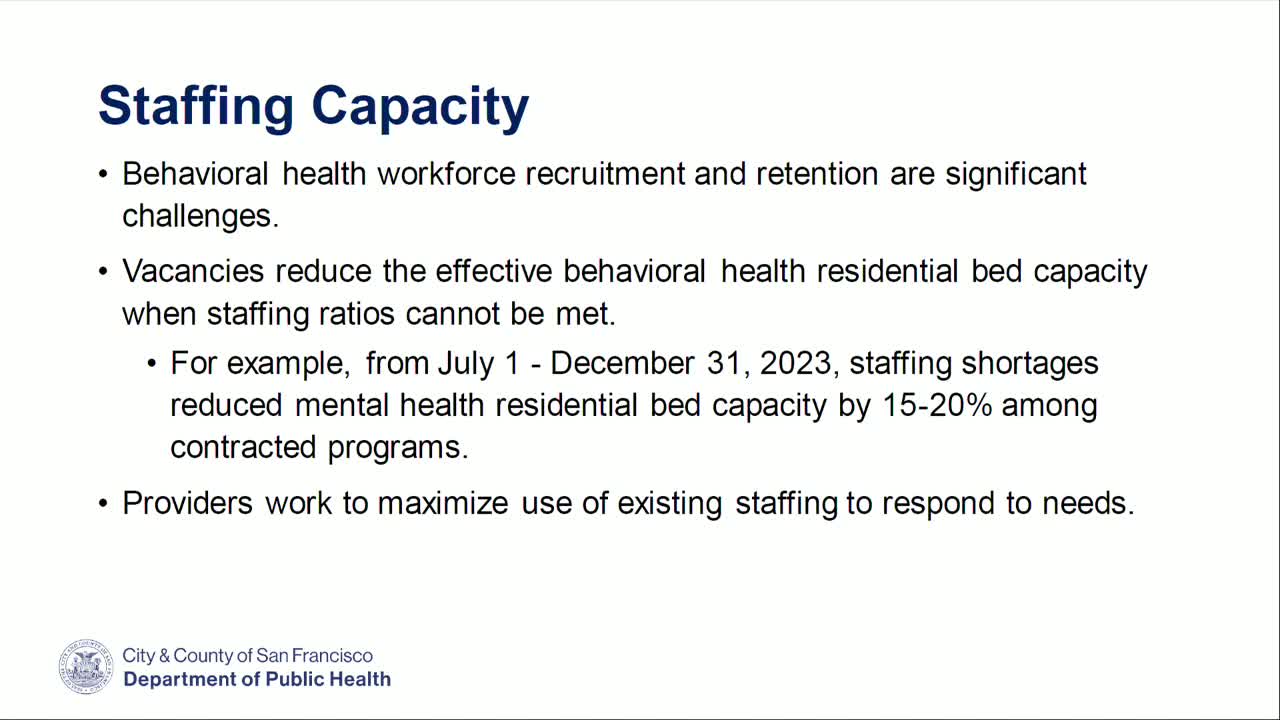 Staffing Capacity

• Behavioral health workforce recruitment and retention are significant challenges.

• Vacancies reduce the effective behavioral health residential bed capacity when staffing ratios cannot be met.

• For example, from July 1 - December 31, 2023, staffing shortages reduced mental health residential bed capacity by 15-20% among contracted programs.

• Providers work to maximize use of existing staffing to respond to needs.

City & County of San Francisco
Department of Public Health